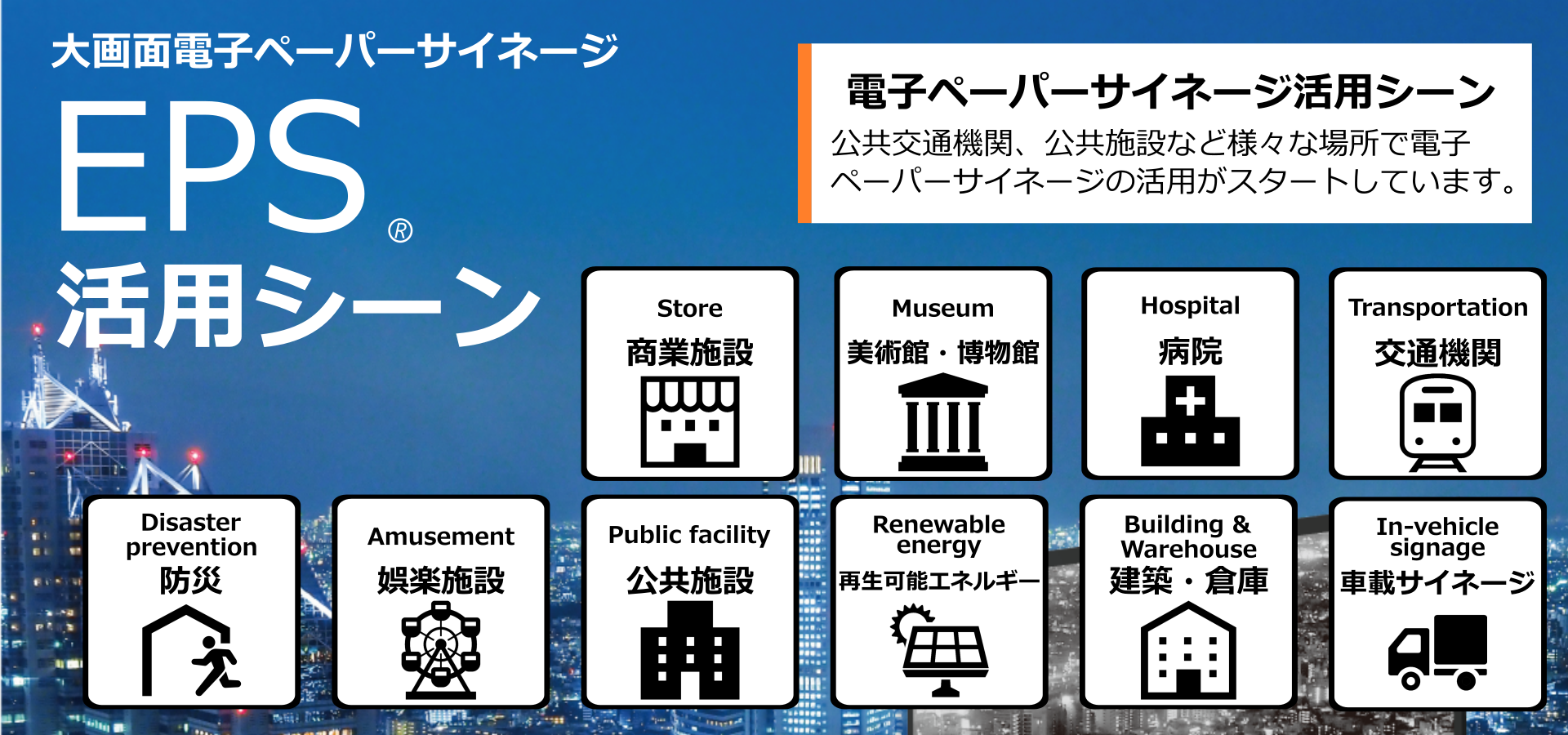 大画面電子ペーパーサイネージ

EPS®

活用シーン

電子ペーパーサイネージ活用シーン

公共交通機関、公共施設など様々な場所で電子ペーパーサイネージの活用がスタートしています。

Store
商業施設

Museum
美術館・博物館

Hospital
病院

Transportation
交通機関

Disaster prevention
防災

Amusement
娯楽施設

Public facility
公共施設

Renewable energy
再生可能エネルギー

Building & Warehouse
建築・倉庫

In-vehicle signage
車載サイネージ